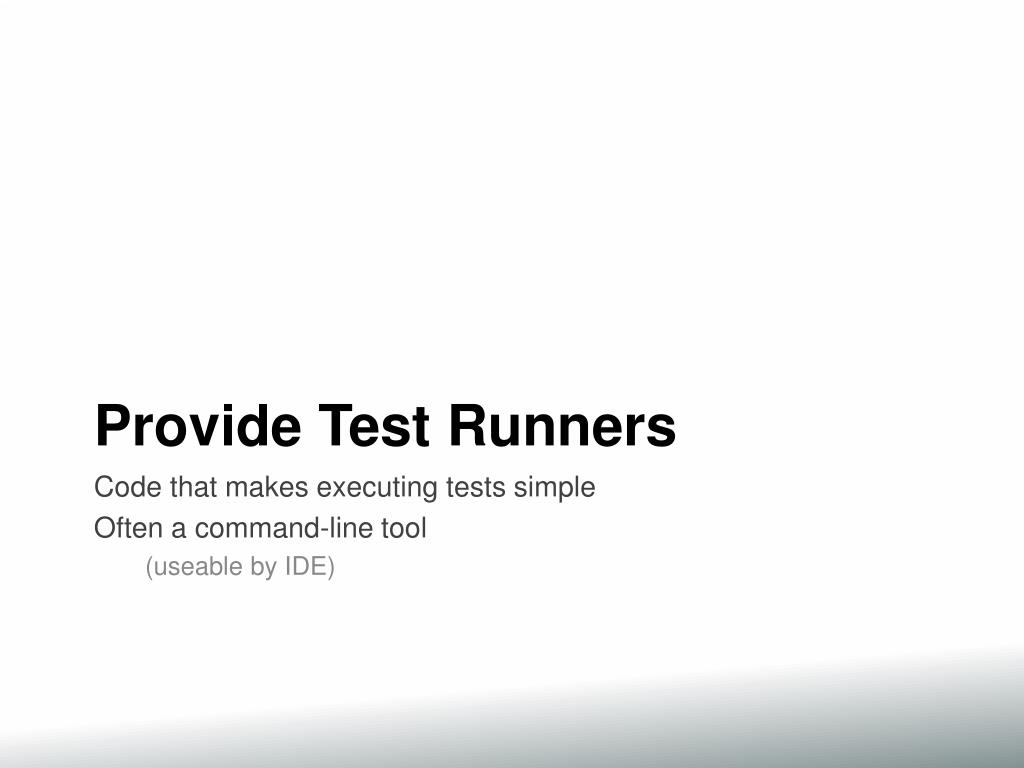 Provide Test Runners

Code that makes executing tests simple

Often a command-line tool

(useable by IDE)